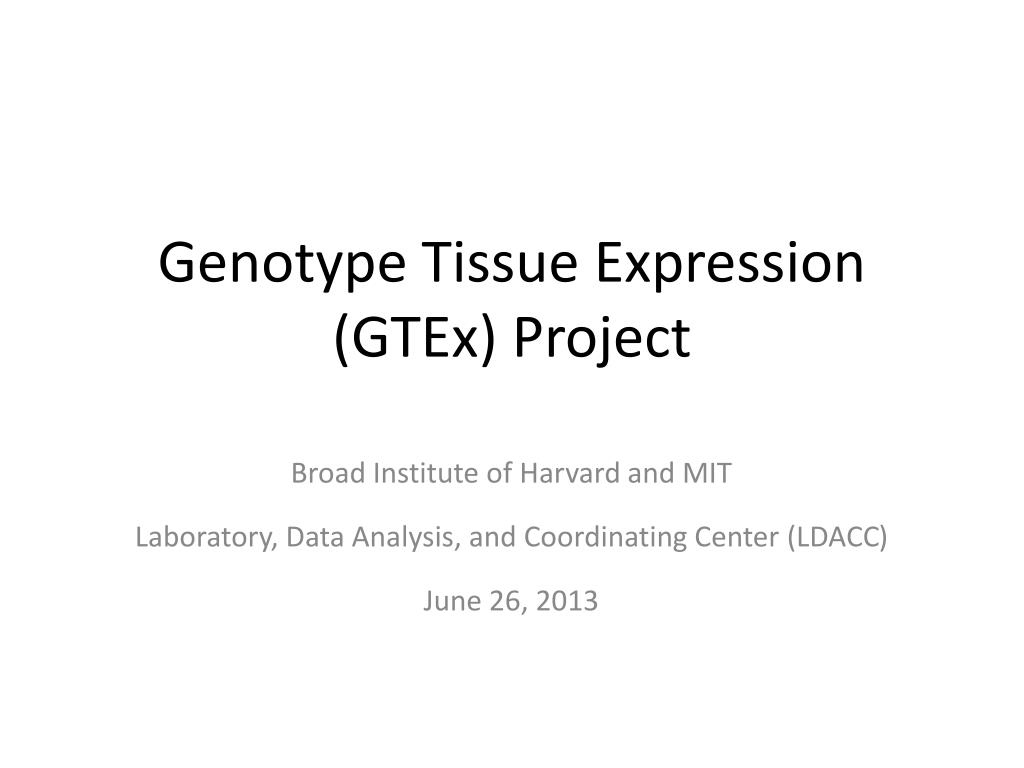 Genotype Tissue Expression (GTEx) Project

Broad Institute of Harvard and MIT

Laboratory, Data Analysis, and Coordinating Center (LDACC)

June 26, 2013